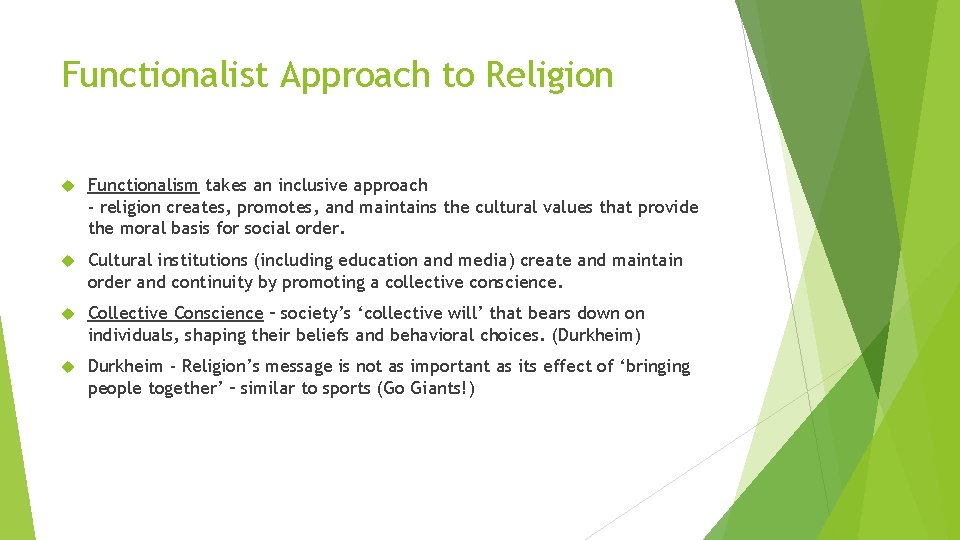 Functionalist Approach to Religion

Functionalism takes an inclusive approach - religion creates, promotes, and maintains the cultural values that provide the moral basis for social order.

Cultural institutions (including education and media) create and maintain order and continuity by promoting a collective conscience.

Collective Conscience – society's 'collective will' that bears down on individuals, shaping their beliefs and behavioral choices. (Durkheim)

Durkheim - Religion's message is not as important as its effect of 'bringing people together' – similar to sports (Go Giants!)